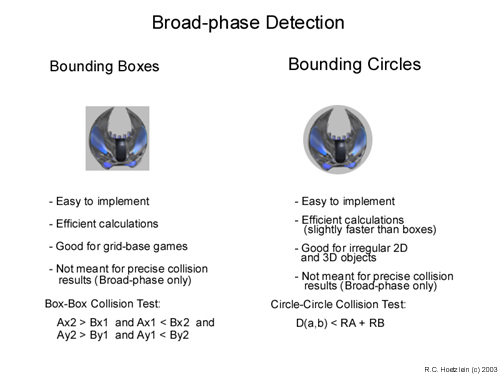 Broad-phase Detection

Bounding Boxes

- Easy to implement

- Efficient calculations

- Good for grid-base games

- Not meant for precise collision results (Broad-phase only)

Box-Box Collision Test:

Ax2 > Bx1 and Ax1 < Bx2 and
Ay2 > By1 and Ay1 < By2

Bounding Circles

- Easy to implement

- Efficient calculations (slightly faster than boxes)

- Good for irregular 2D and 3D objects

- Not meant for precise collision results (Broad-phase only)

Circle-Circle Collision Test:

D(a,b) < RA + RB

R.C. Hoetzlein (c) 2003